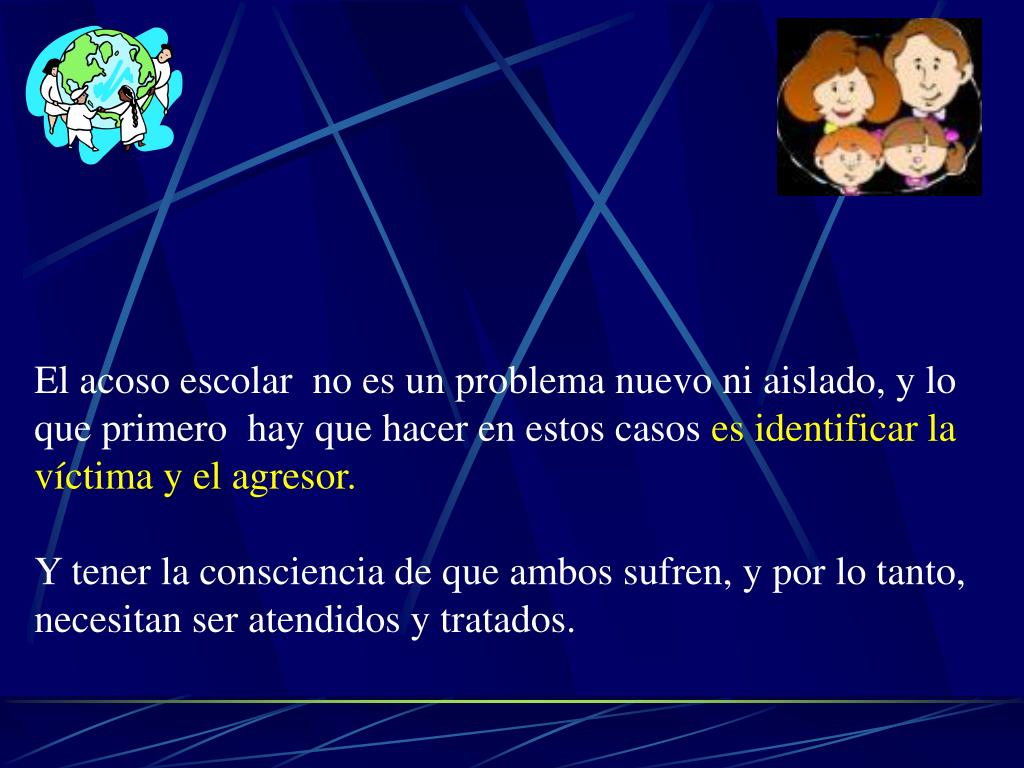 El acoso escolar  no es un problema nuevo ni aislado, y lo que primero  hay que hacer en estos casos es identificar la víctima y el agresor.

Y tener la consciencia de que ambos sufren, y por lo tanto, necesitan ser atendidos y tratados.